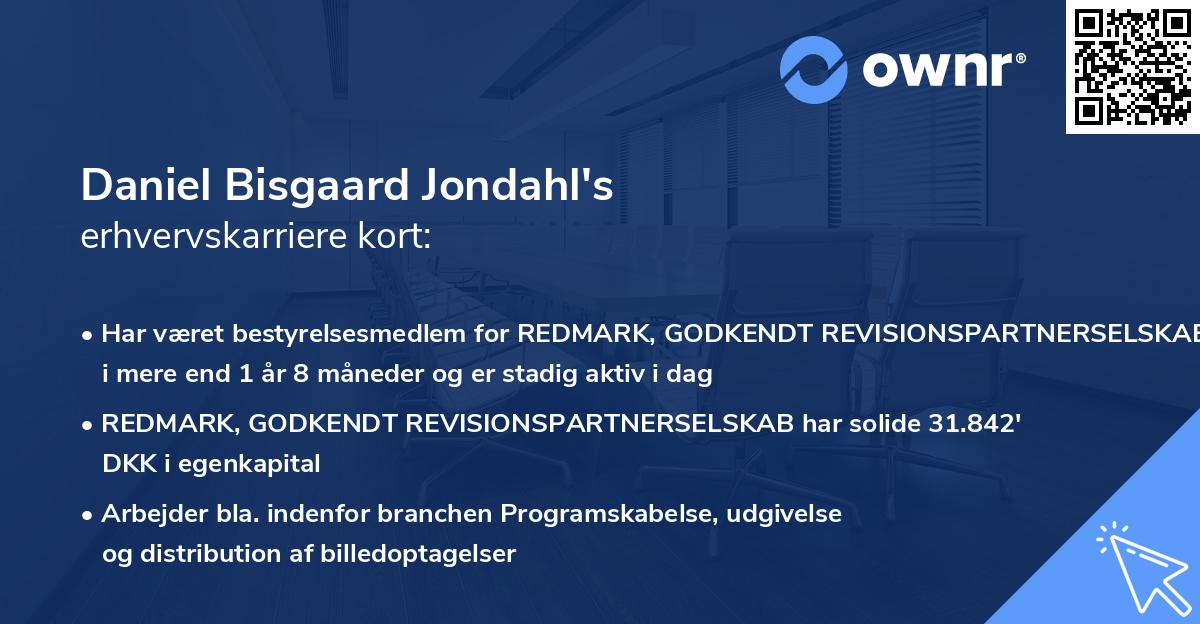 ownr®

Daniel Bisgaard Jondahl's
erhvervskarriere kort:

• Har været bestyrelsesmedlem for REDMARK, GODKENDT REVISIONSPARTNERSELSKAB i mere end 1 år 8 måneder og er stadig aktiv i dag

• REDMARK, GODKENDT REVISIONSPARTNERSELSKAB har solide 31.842' DKK i egenkapital

• Arbejder bla. indenfor branchen Programskabelse, udgivelse og distribution af billedoptagelser